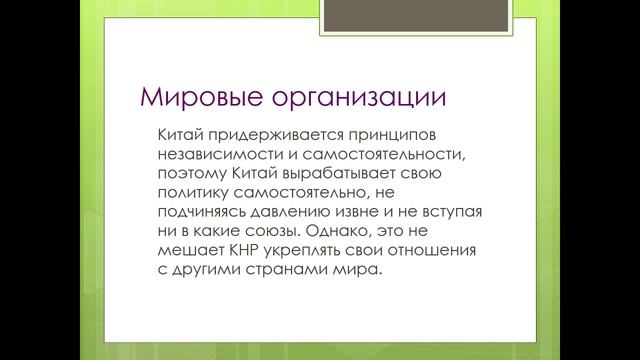 Мировые организации

Китай придерживается принципов независимости и самостоятельности, поэтому Китай вырабатывает свою политику самостоятельно, не подчиняясь давлению извне и не вступая ни в какие союзы. Однако, это не мешает КНР укреплять свои отношения с другими странами мира.